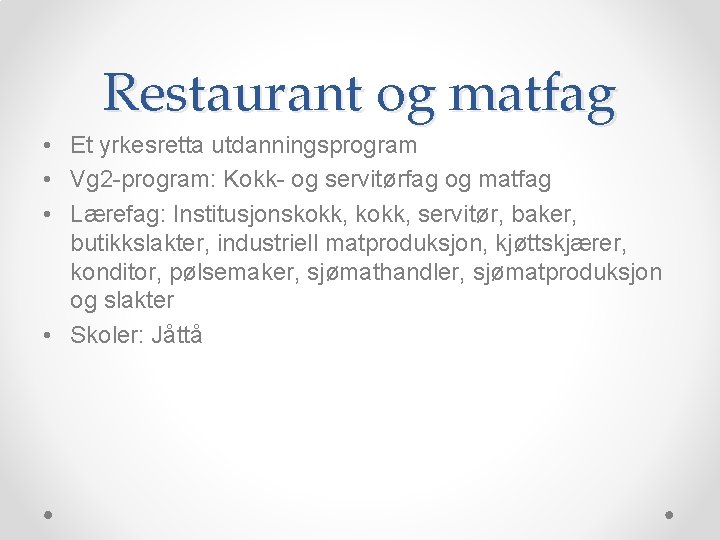 Restaurant og matfag

• Et yrkesretta utdanningsprogram
• Vg2-program: Kokk- og servitørfag og matfag
• Lærefag: Institusjonskokk, kokk, servitør, baker, butikkslakter, industriell matproduksjon, kjøttskjærer, konditor, pølsemaker, sjømathandler, sjømatproduksjon og slakter
• Skoler: Jåttå